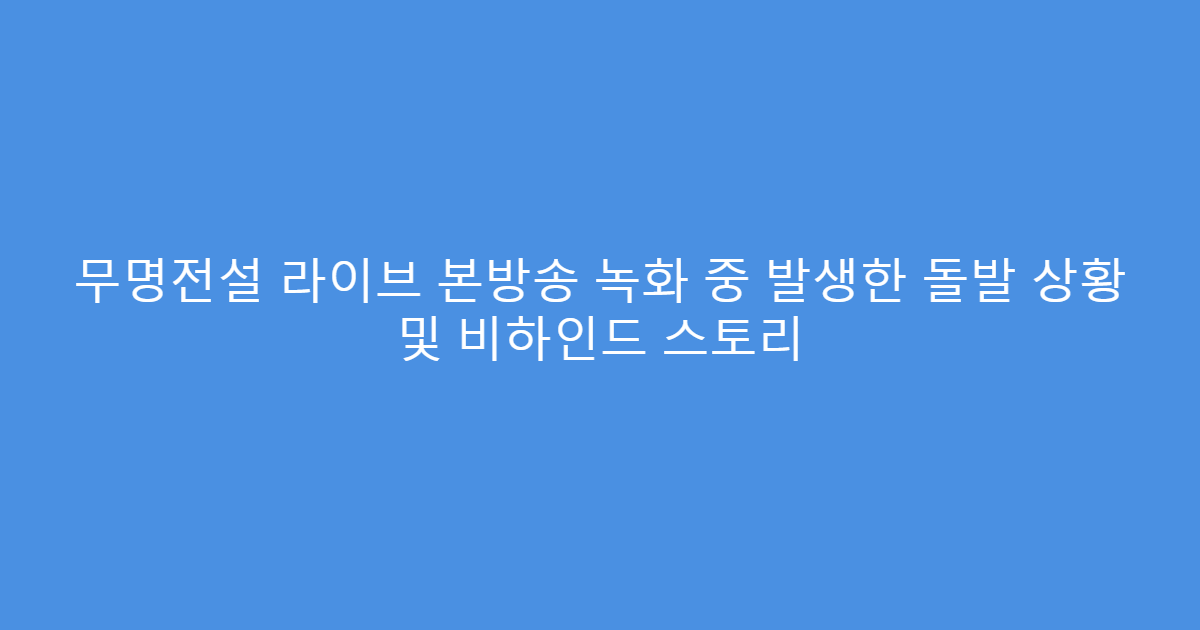 무명전설 라이브 본방송 녹화 중 발생한 돌발 상황 및 비하인드 스토리